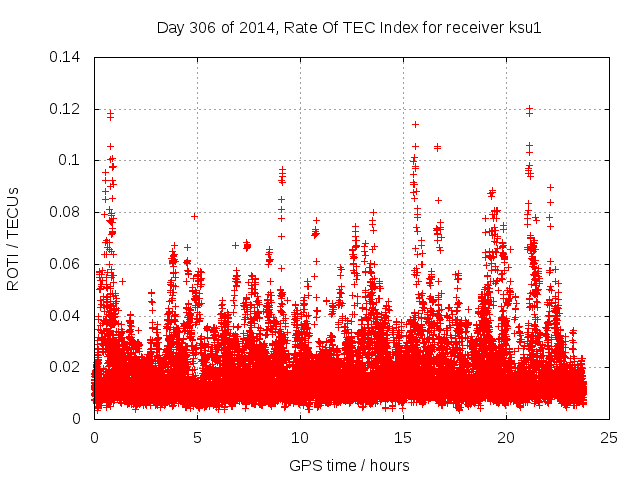 Day 306 of 2014, Rate Of TEC Index for receiver ksu1

ROTI / TECUs

0.14
0.12
0.1
0.08
0.06
0.04
0.02
0

0 5 10 15 20 25

GPS time / hours